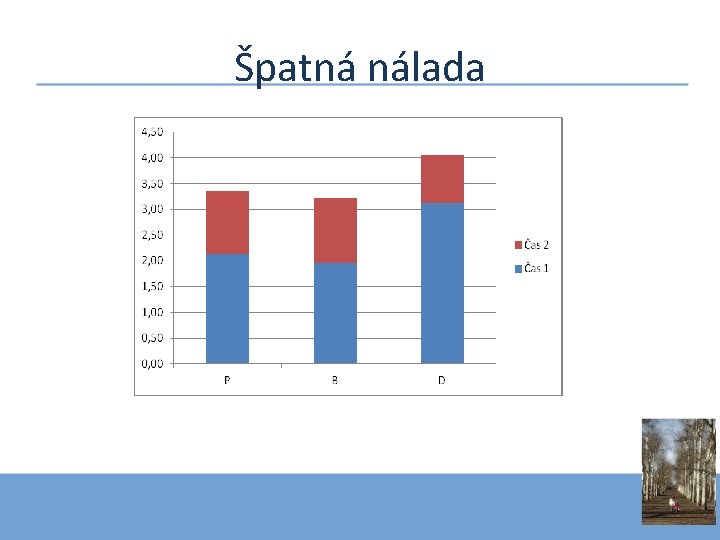 Špatná nálada

4,50
4,00
3,50
3,00
2,50
2,00
1,50
1,00
0,50
0,00

P
B
D

Čas 2
Čas 1